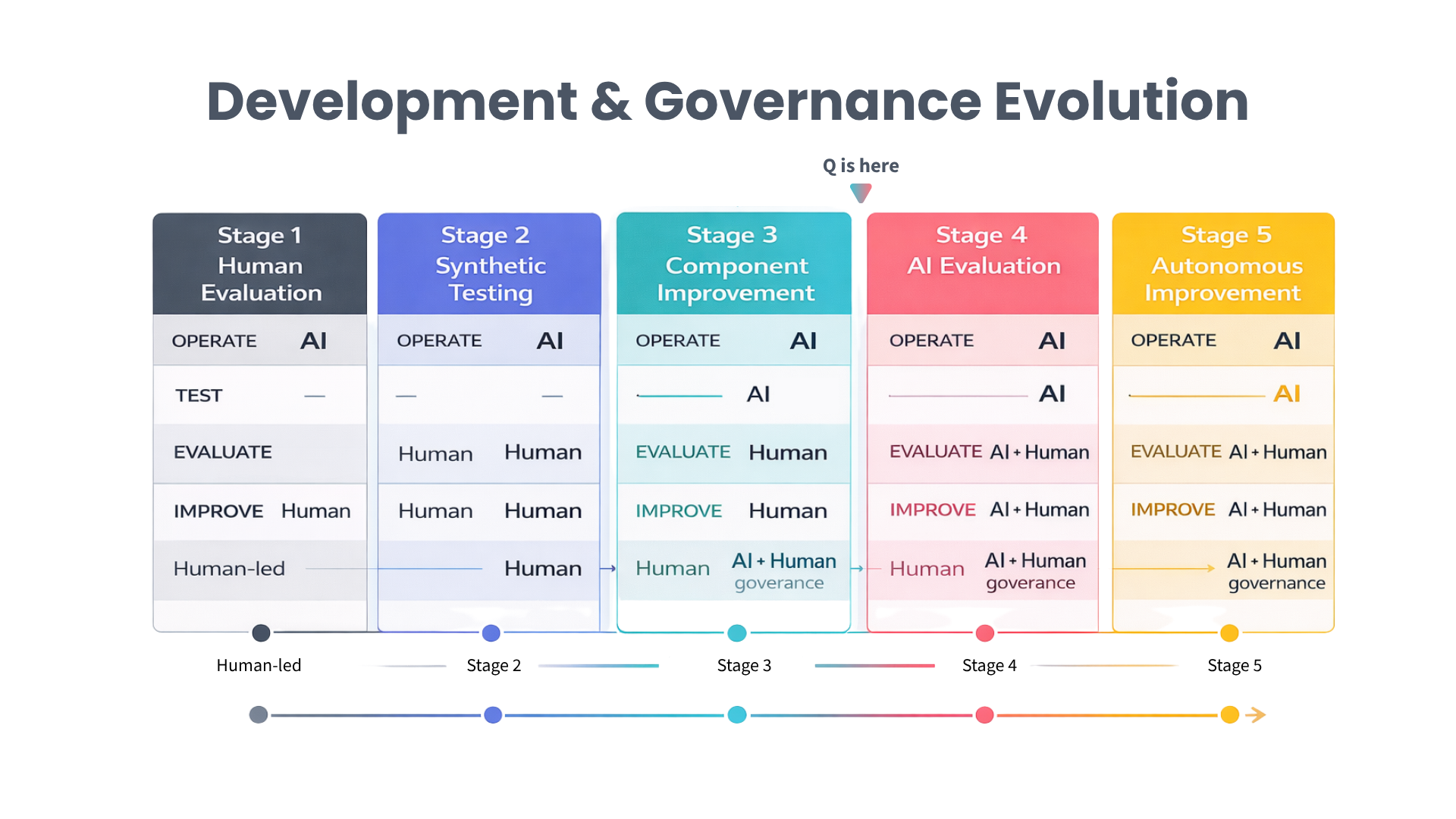 Development & Governance Evolution

Q is here

Stage 1
Human
Evaluation

OPERATE AI

TEST —

EVALUATE

IMPROVE Human

Human-led

Stage 2
Synthetic
Testing

OPERATE AI

— —

Human Human

Human Human

Human

Stage 3
Component
Improvement

OPERATE AI

AI

EVALUATE Human

IMPROVE Human

Human AI + Human goverance

Stage 4
AI Evaluation

OPERATE AI

AI

EVALUATE AI + Human

IMPROVE AI + Human

Human AI + Human goverance

Stage 5
Autonomous
Improvement

OPERATE AI

AI

EVALUATE AI + Human

IMPROVE AI + Human

AI + Human governance

Human-led Stage 2 Stage 3 Stage 4 Stage 5